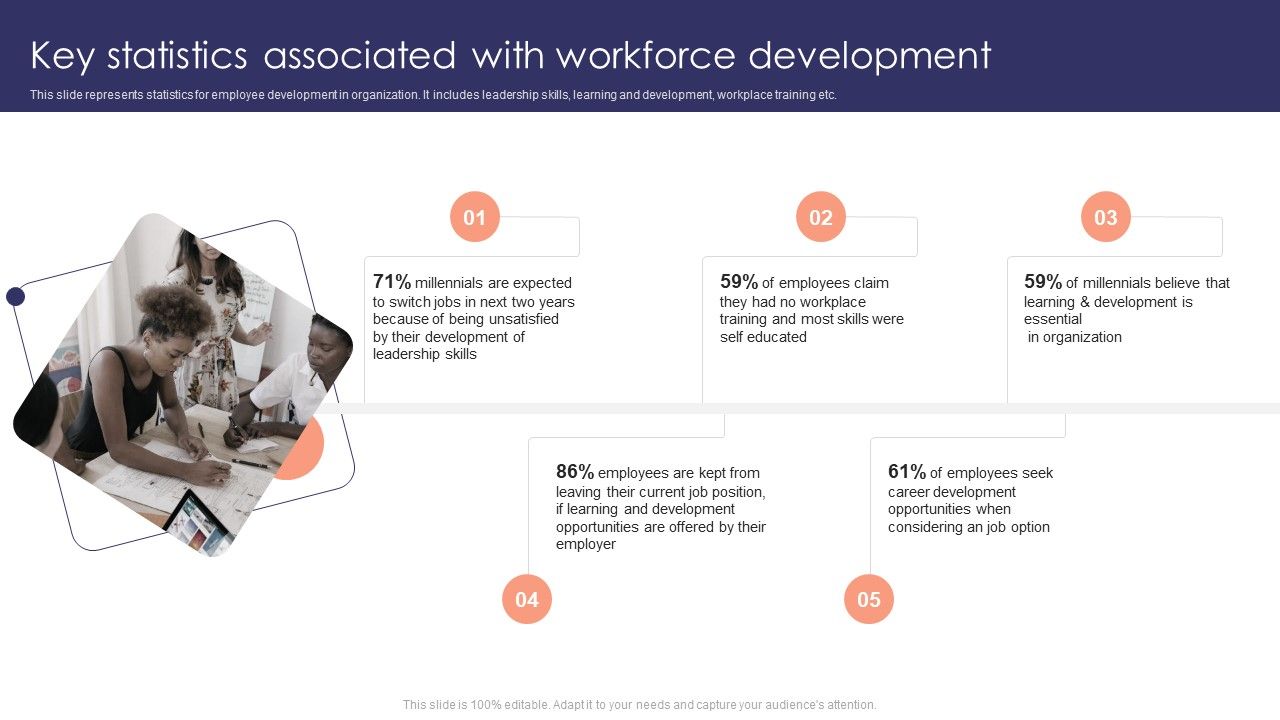 Key statistics associated with workforce development

This slide represents statistics for employee development in organization. It includes leadership skills, learning and development, workplace training etc.

01

71% millennials are expected to switch jobs in next two years because of being unsatisfied by their development of leadership skills

02

59% of employees claim they had no workplace training and most skills were self educated

03

59% of millennials believe that learning & development is essential in organization

86% employees are kept from leaving their current job position, if learning and development opportunities are offered by their employer

04

61% of employees seek career development opportunities when considering an job option

05

This slide is 100% editable. Adapt it to your needs and capture your audience's attention.